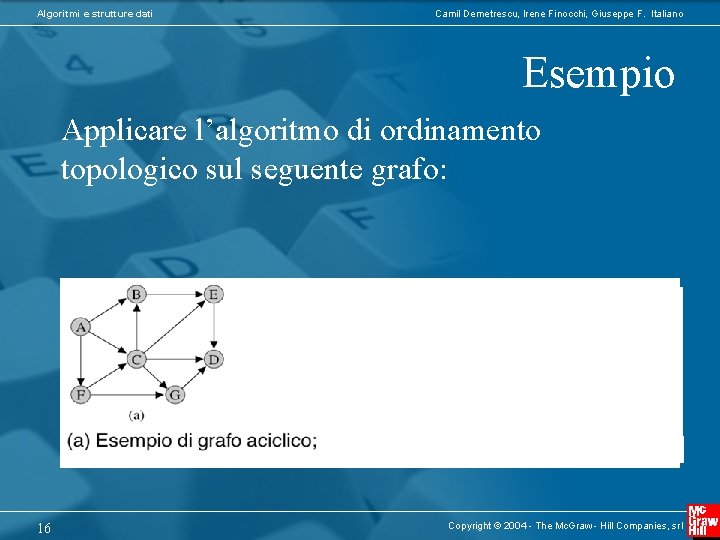 Algoritmi e strutture dati

Camil Demetrescu, Irene Finocchi, Giuseppe F. Italiano

Esempio

Applicare l'algoritmo di ordinamento topologico sul seguente grafo:

B E A C D F G

(a)

(a) Esempio di grafo aciclico;

16

Copyright © 2004 - The McGraw - Hill Companies, srl

Mc Graw Hill